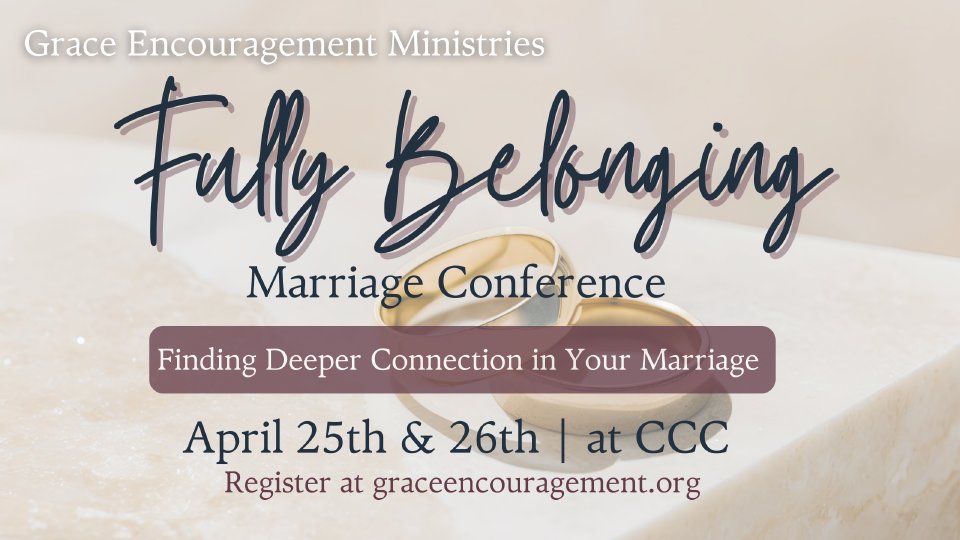 Grace Encouragement Ministries

Fully Belonging

Marriage Conference

Finding Deeper Connection in Your Marriage

April 25th & 26th | at CCC

Register at graceencouragement.org